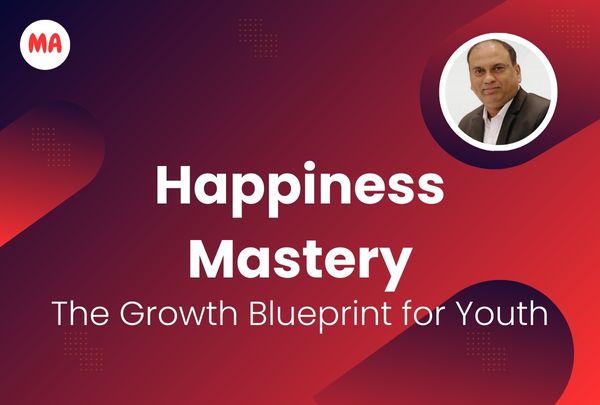 MA

Happiness Mastery

The Growth Blueprint for Youth